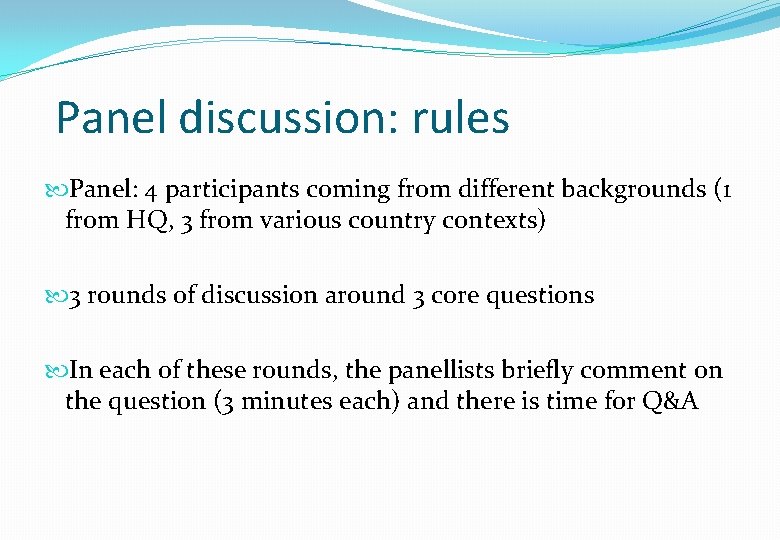 Panel discussion: rules

Panel: 4 participants coming from different backgrounds (1 from HQ, 3 from various country contexts)

3 rounds of discussion around 3 core questions

In each of these rounds, the panellists briefly comment on the question (3 minutes each) and there is time for Q&A